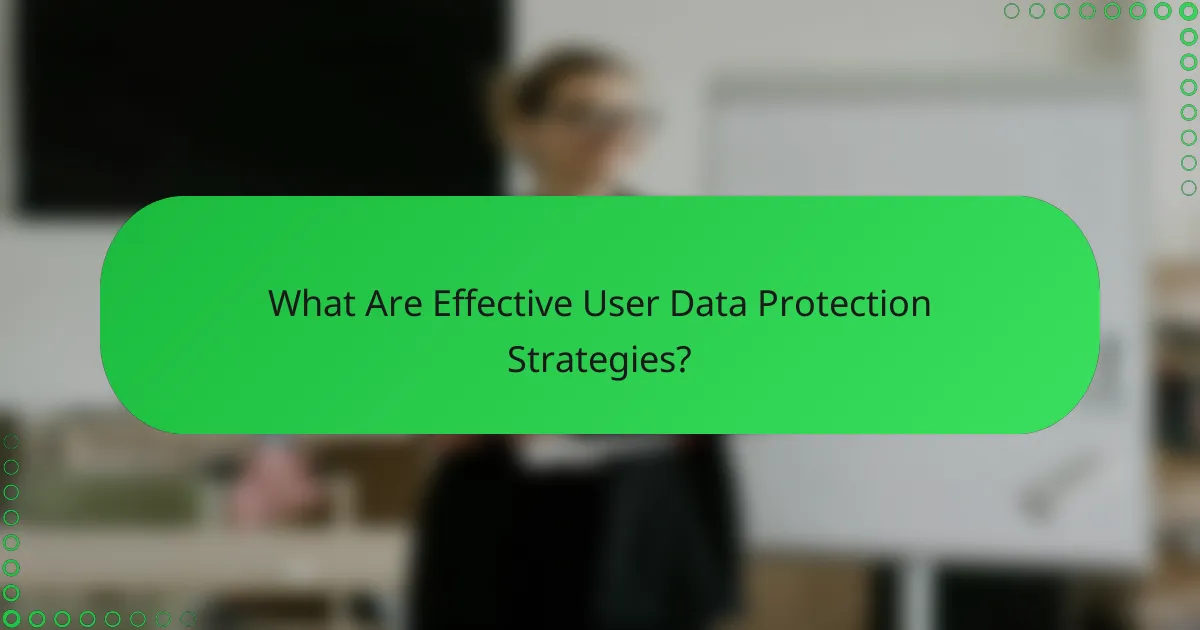 What Are Effective User Data Protection Strategies?